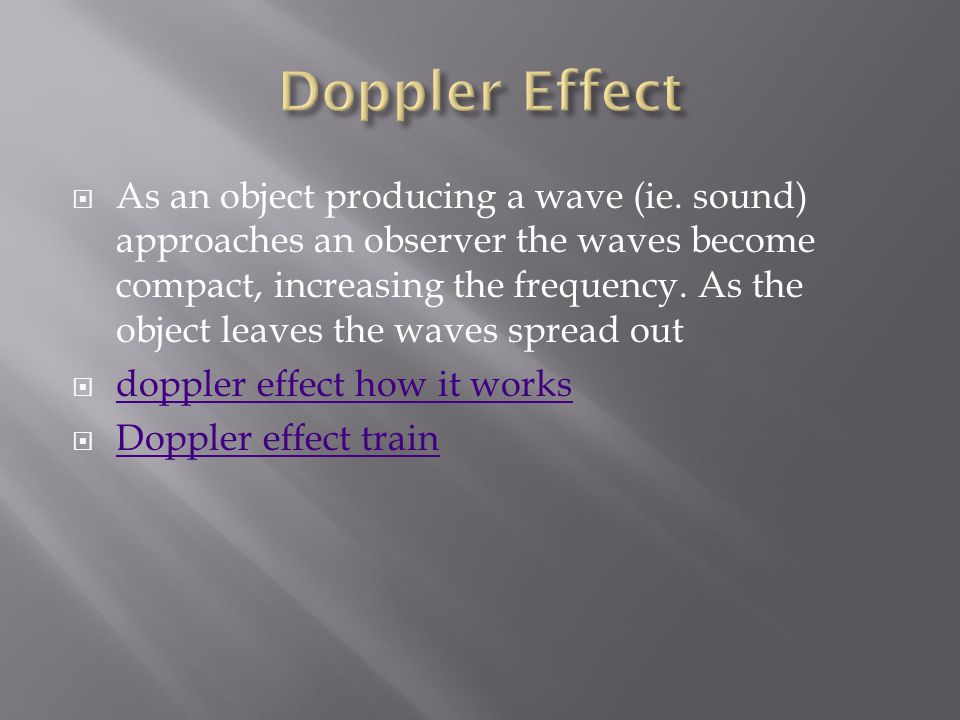 Doppler Effect

As an object producing a wave (ie. sound) approaches an observer the waves become compact, increasing the frequency. As the object leaves the waves spread out

doppler effect how it works

Doppler effect train